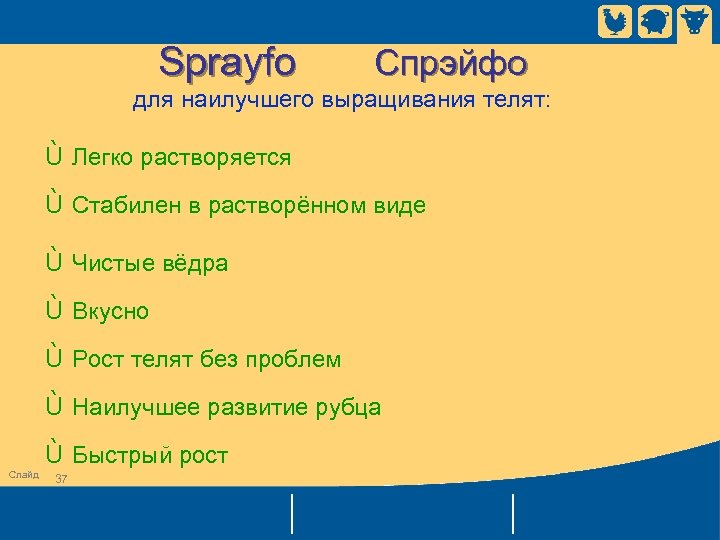 Sprayfo Спрэйфо
для наилучшего выращивания телят:

Ù Легко растворяется

Ù Стабилен в растворённом виде

Ù Чистые вёдра

Ù Вкусно

Ù Рост телят без проблем

Ù Наилучшее развитие рубца

Ù Быстрый рост

Слайд 37